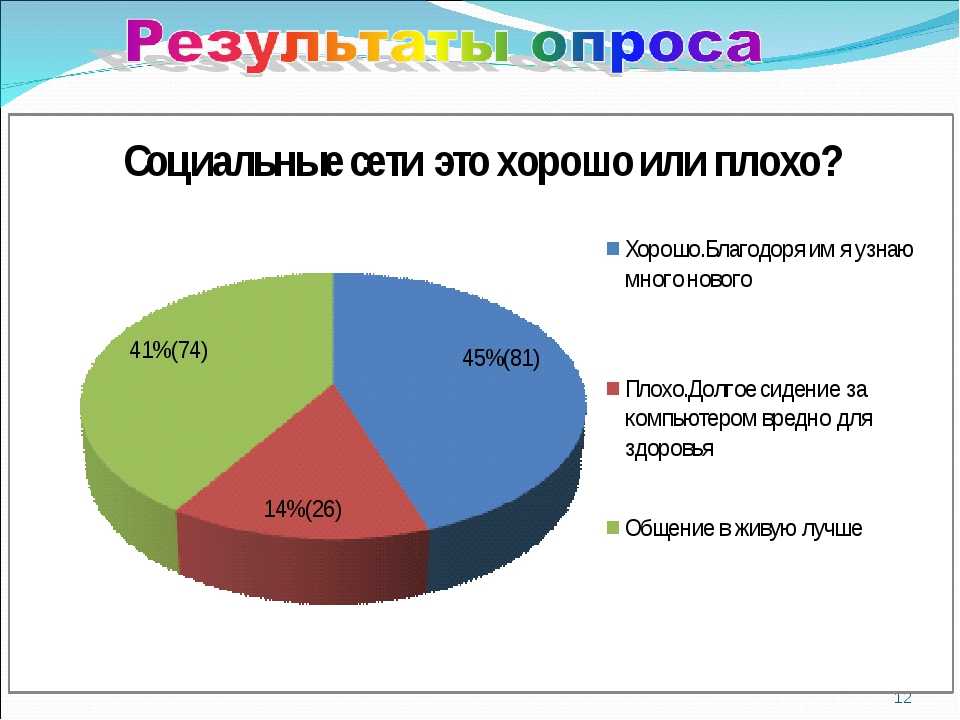 Результаты опроса

Социальные сети это хорошо или плохо?

41%(74)

45%(81)

14%(26)

Хорошо.Благодоря им я узнаю много нового

Плохо.Долгое сидение за компьютером вредно для здоровья

Общение в живую лучше

12